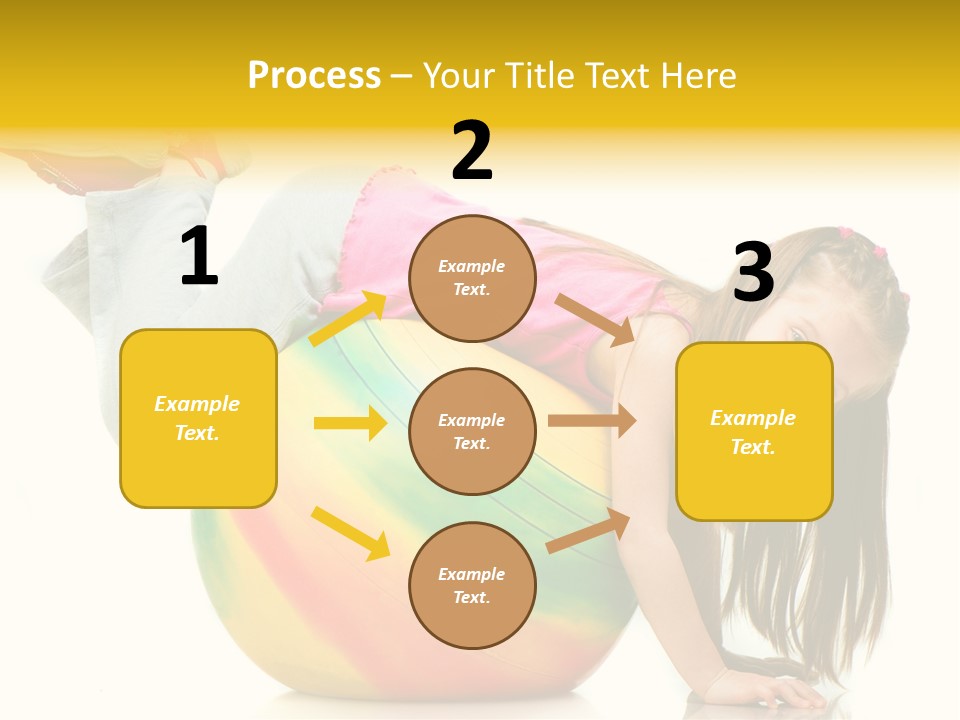 Process – Your Title Text Here

1

Example Text.

2

Example Text.

Example Text.

Example Text.

3

Example Text.